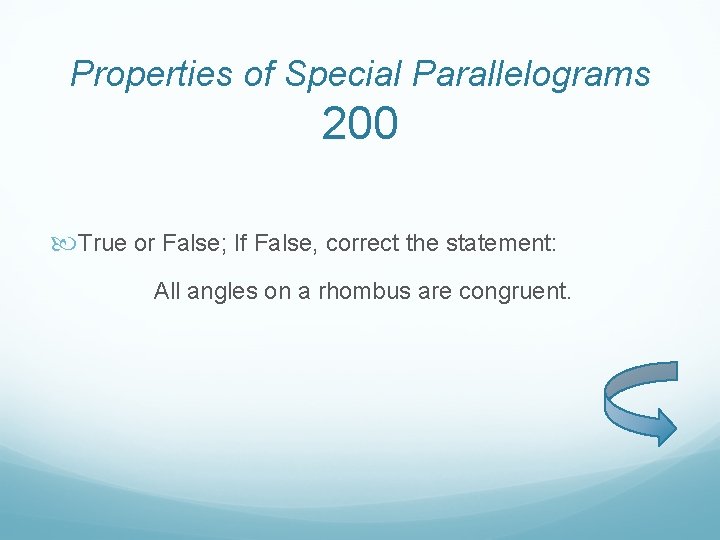 Properties of Special Parallelograms
200

True or False; If False, correct the statement:

All angles on a rhombus are congruent.